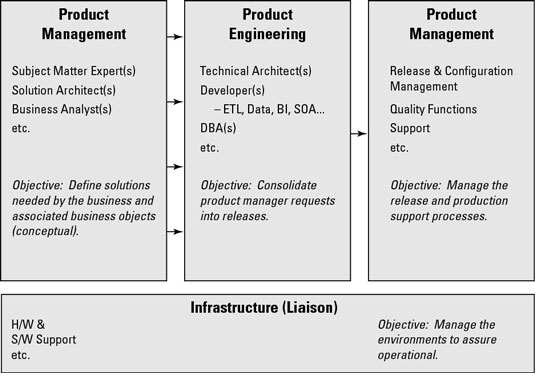 Product Management

Subject Matter Expert(s)
Solution Architect(s)
Business Analyst(s)
etc.

Objective: Define solutions needed by the business and associated business objects (conceptual).

Product Engineering

Technical Architect(s)
Developer(s)
– ETL, Data, BI, SOA...
DBA(s)
etc.

Objective: Consolidate product manager requests into releases.

Product Management

Release & Configuration Management
Quality Functions
Support
etc.

Objective: Manage the release and production support processes.

Infrastructure (Liaison)

H/W &
S/W Support
etc.

Objective: Manage the environments to assure operational.